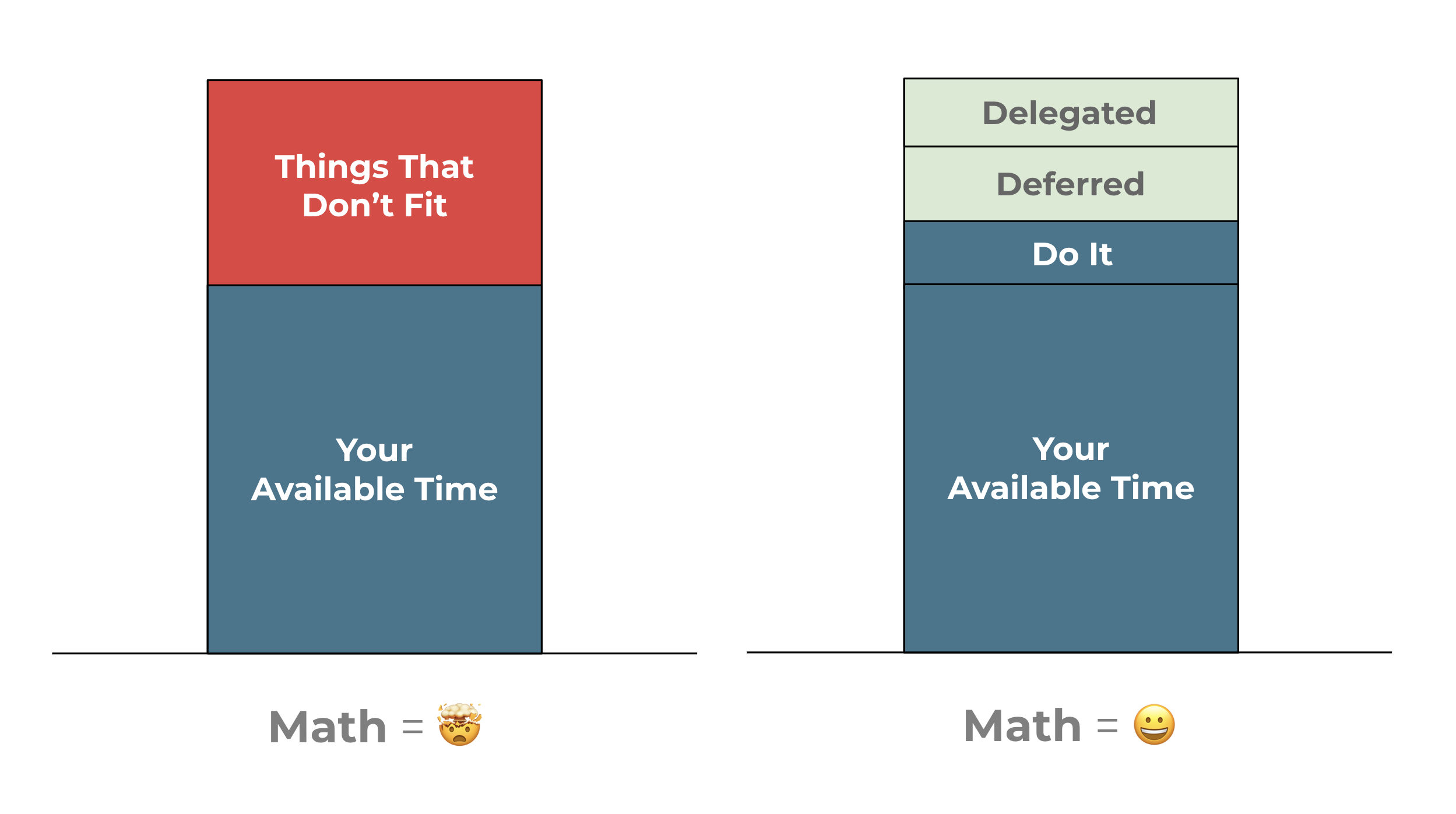 Things That Don’t Fit

Your Available Time

Math = 🤯

Delegated

Deferred

Do It

Your Available Time

Math = 😀